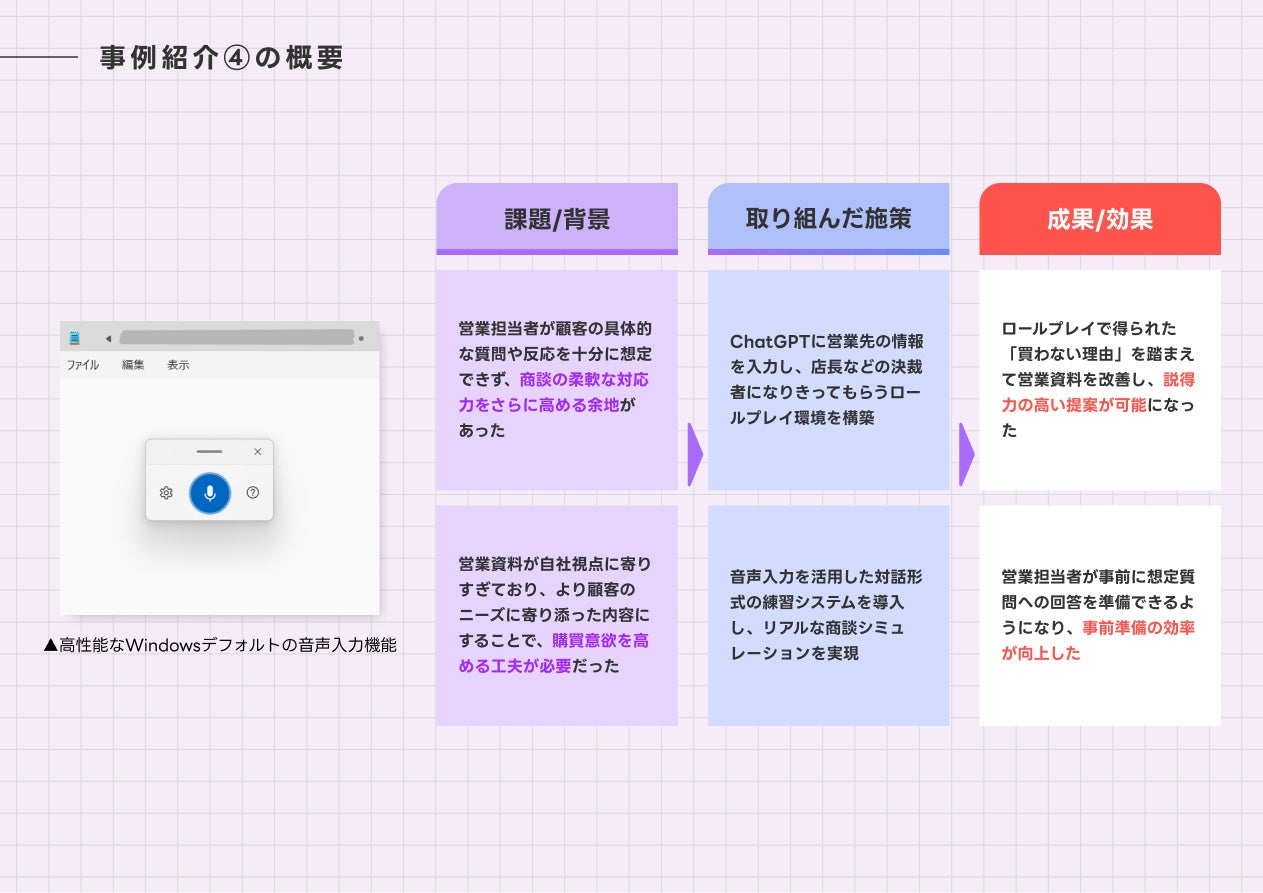 事例紹介④の概要

ファイル 編集 表示

▲高性能なWindowsデフォルトの音声入力機能

課題/背景

営業担当者が顧客の具体的な質問や反応を十分に想定できず、商談の柔軟な対応力をさらに高める余地があった

営業資料が自社視点に寄りすぎており、より顧客のニーズに寄り添った内容にすることで、購買意欲を高める工夫が必要だった

取り組んだ施策

ChatGPTに営業先の情報を入力し、店長などの決裁者になりきってもらうロールプレイ環境を構築

音声入力を活用した対話形式の練習システムを導入し、リアルな商談シミュレーションを実現

成果/効果

ロールプレイで得られた「買わない理由」を踏まえて営業資料を改善し、説得力の高い提案が可能になった

営業担当者が事前に想定質問への回答を準備できるようになり、事前準備の効率が向上した